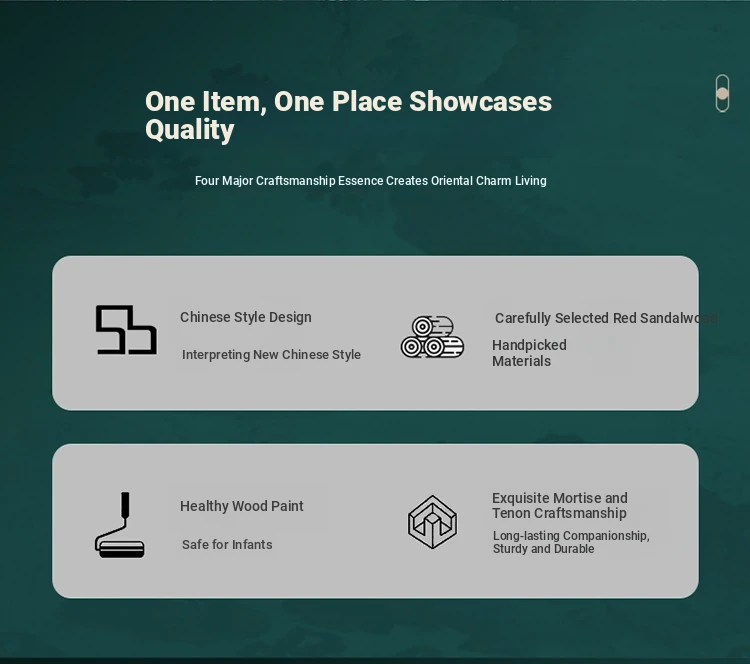 One Item, One Place Showcases Quality

Four Major Craftsmanship Essence Creates Oriental Charm Living

Chinese Style Design

Interpreting New Chinese Style

Carefully Selected Red Sandalwood

Handpicked Materials

Healthy Wood Paint

Safe for Infants

Exquisite Mortise and Tenon Craftsmanship

Long-lasting Companionship, Sturdy and Durable